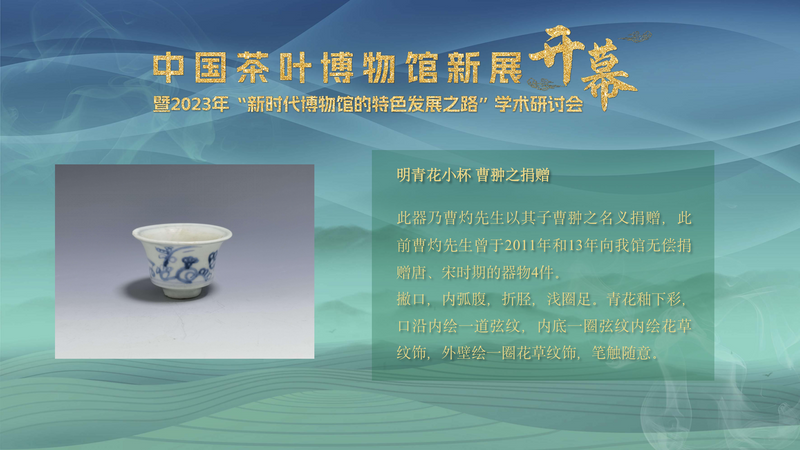 中国茶叶博物馆新展开幕
暨2023年“新时代博物馆的特色发展之路”学术研讨会

明青花小杯 曹翀之捐赠

此器乃曹灼先生以其子曹翀之名义捐赠，此前曹灼先生曾于2011年和13年向我馆无偿捐赠唐、宋时期的器物4件。
撇口，内弧腹，折胫，浅圈足。青花釉下彩，口沿内绘一道弦纹，内底一圈弦纹内绘花草纹饰，外壁绘一圈花草纹饰，笔触随意。